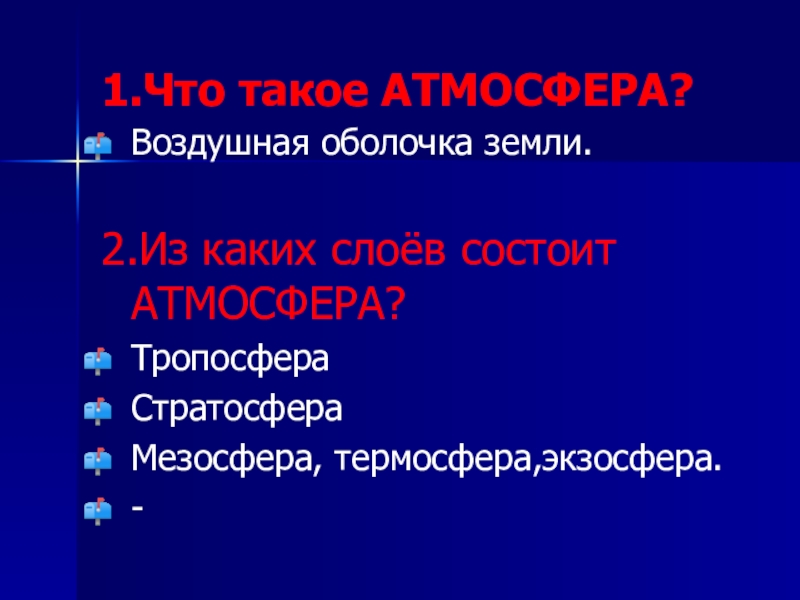 1.Что такое АТМОСФЕРА?

Воздушная оболочка земли.

2.Из каких слоёв состоит АТМОСФЕРА?

Тропосфера

Стратосфера

Мезосфера, термосфера,экзосфера.

-